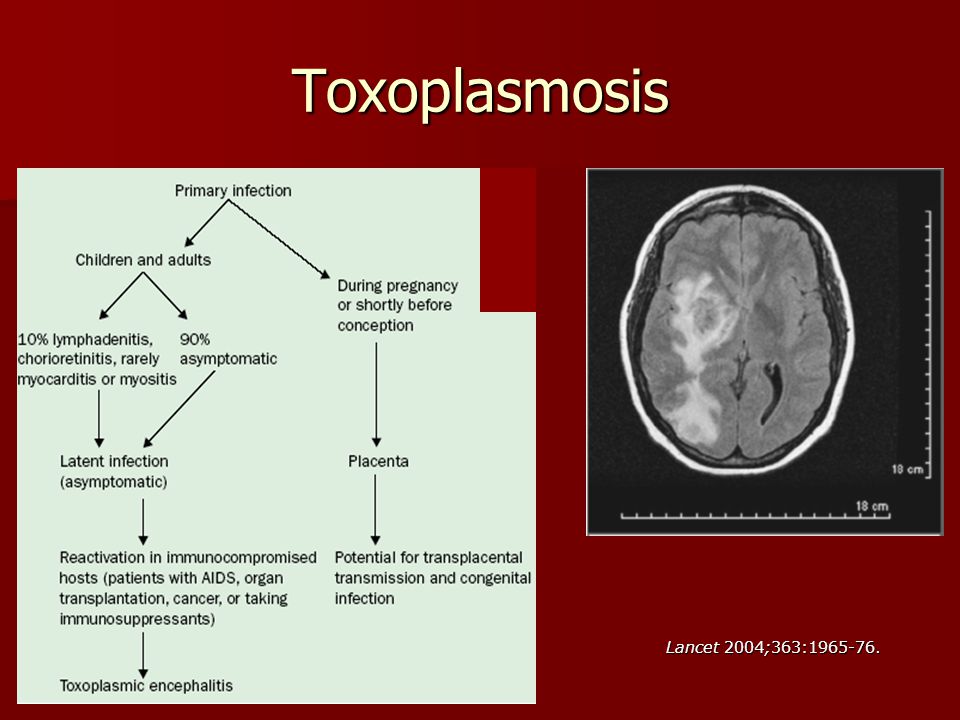 Toxoplasmosis

Primary infection

Children and adults

During pregnancy or shortly before conception

10% lymphadenitis, chorioretinitis, rarely myocarditis or myositis

90% asymptomatic

Latent infection (asymptomatic)

Placenta

Reactivation in immunocompromised hosts (patients with AIDS, organ transplantation, cancer, or taking immunosuppressants)

Potential for transplacental transmission and congenital infection

Toxoplasmic encephalitis

18 cm

18 cm

Lancet 2004;363:1965-76.